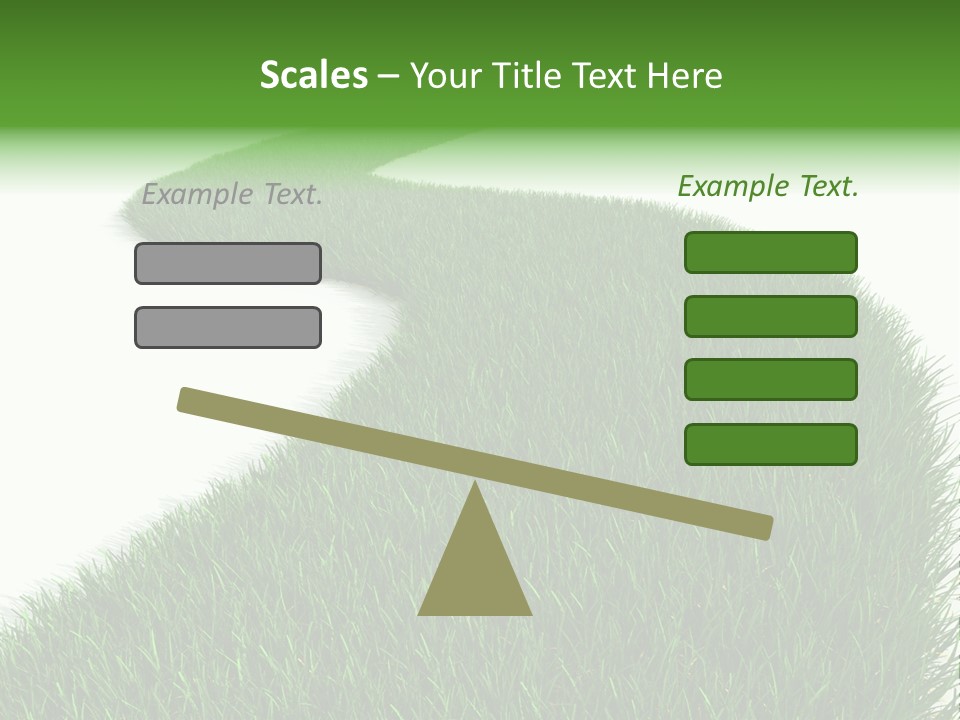 Scales – Your Title Text Here

Example Text.

Example Text.